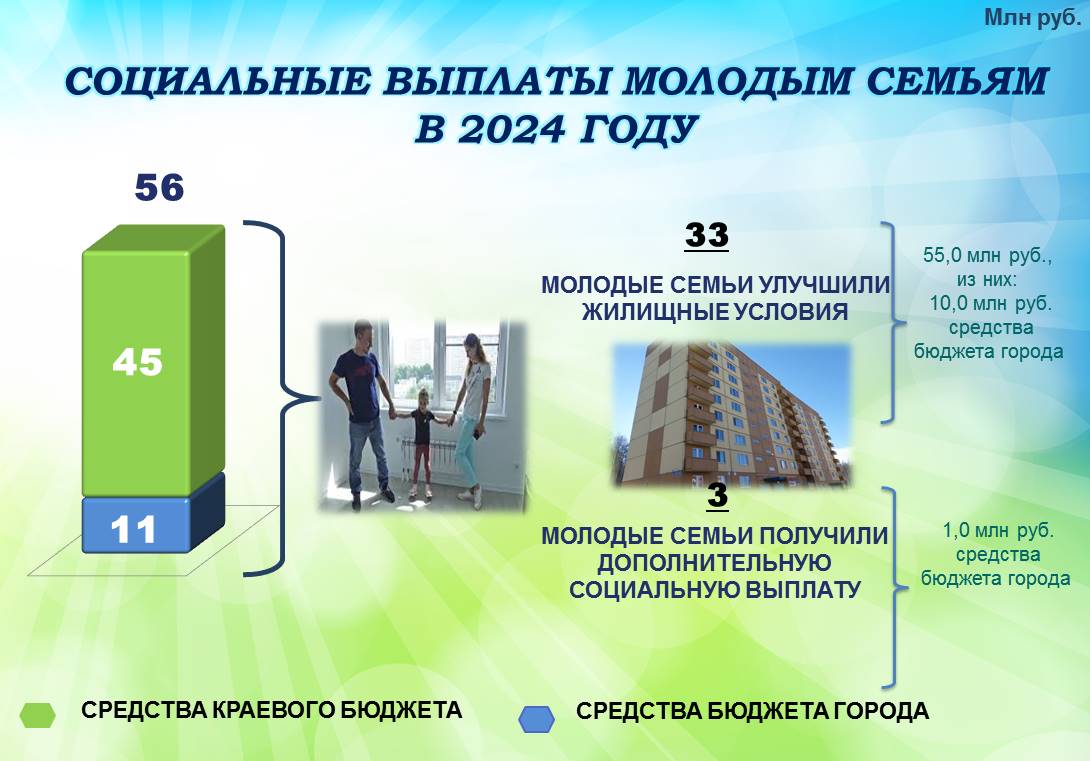 Млн руб.

СОЦИАЛЬНЫЕ ВЫПЛАТЫ МОЛОДЫМ СЕМЬЯМ В 2024 ГОДУ

56

45

11

33

МОЛОДЫЕ СЕМЬИ УЛУЧШИЛИ ЖИЛИЩНЫЕ УСЛОВИЯ

55,0 млн руб., из них: 10,0 млн руб. средства бюджета города

3

МОЛОДЫЕ СЕМЬИ ПОЛУЧИЛИ ДОПОЛНИТЕЛЬНУЮ СОЦИАЛЬНУЮ ВЫПЛАТУ

1,0 млн руб. средства бюджета города

СРЕДСТВА КРАЕВОГО БЮДЖЕТА

СРЕДСТВА БЮДЖЕТА ГОРОДА